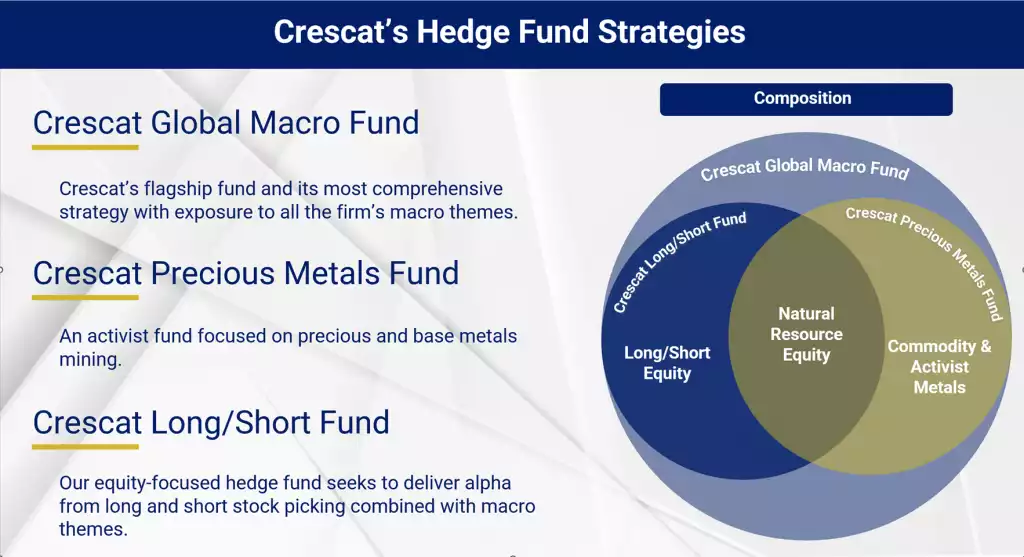 Crescat's Hedge Fund Strategies

Crescat Global Macro Fund

Crescat's flagship fund and its most comprehensive strategy with exposure to all the firm's macro themes.

Crescat Precious Metals Fund

An activist fund focused on precious and base metals mining.

Crescat Long/Short Fund

Our equity-focused hedge fund seeks to deliver alpha from long and short stock picking combined with macro themes.

Composition

Crescat Global Macro Fund

Crescat Long/Short Fund

Crescat Precious Metals Fund

Long/Short Equity

Natural Resource Equity

Commodity & Activist Metals